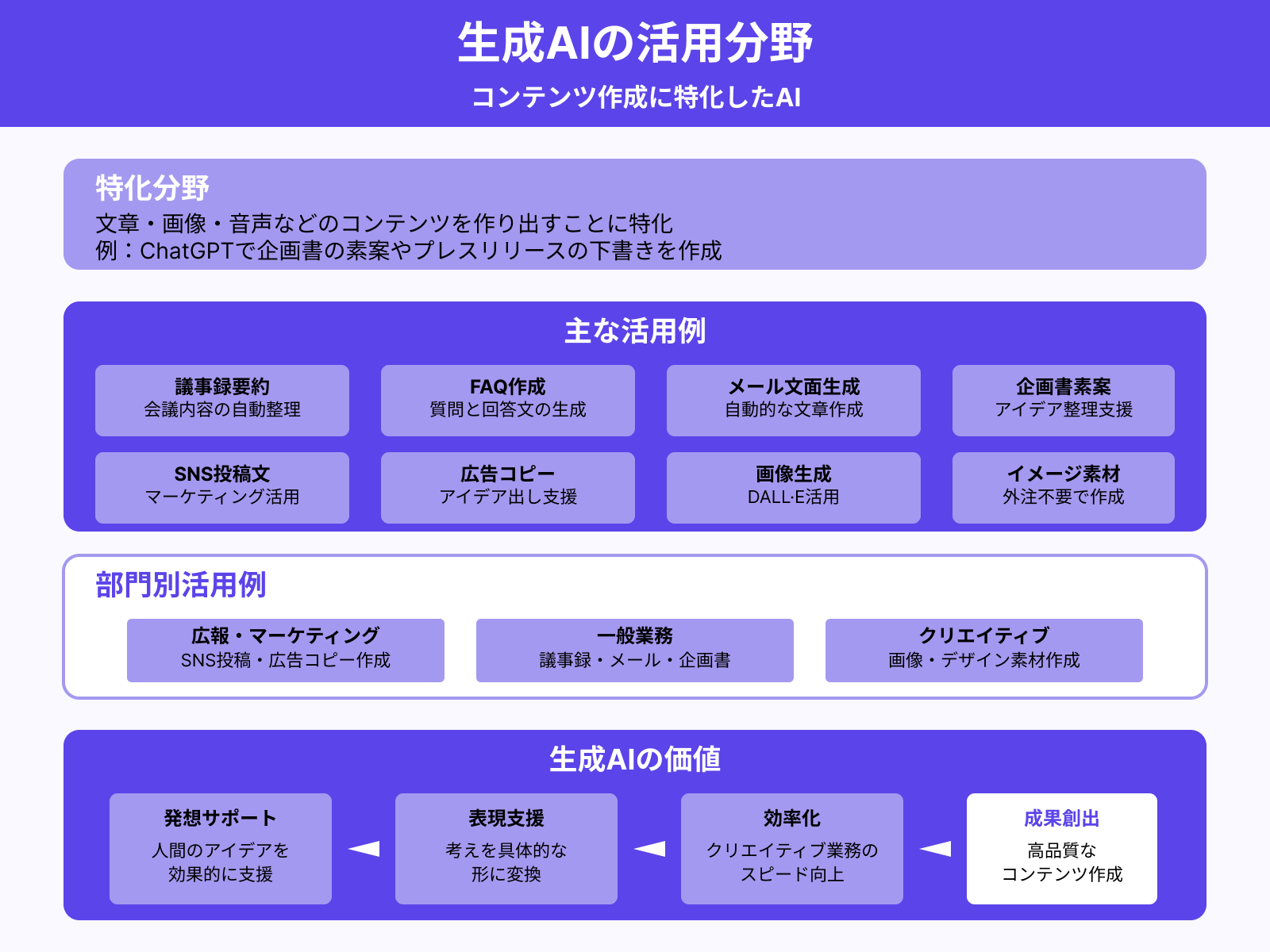 生成AIの活用分野

コンテンツ作成に特化したAI

特化分野

文章・画像・音声などのコンテンツを作り出すことに特化
例：ChatGPTで企画書の素案やプレスリリースの下書きを作成

主な活用例

議事録要約
会議内容の自動整理

FAQ作成
質問と回答文の生成

メール文面生成
自動的な文章作成

企画書素案
アイデア整理支援

SNS投稿文
マーケティング活用

広告コピー
アイデア出し支援

画像生成
DALL·E活用

イメージ素材
外注不要で作成

部門別活用例

広報・マーケティング
SNS投稿・広告コピー作成

一般業務
議事録・メール・企画書

クリエイティブ
画像・デザイン素材作成

生成AIの価値

発想サポート
人間のアイデアを効果的に支援

表現支援
考えを具体的な形に変換

効率化
クリエイティブ業務のスピード向上

成果創出
高品質なコンテンツ作成